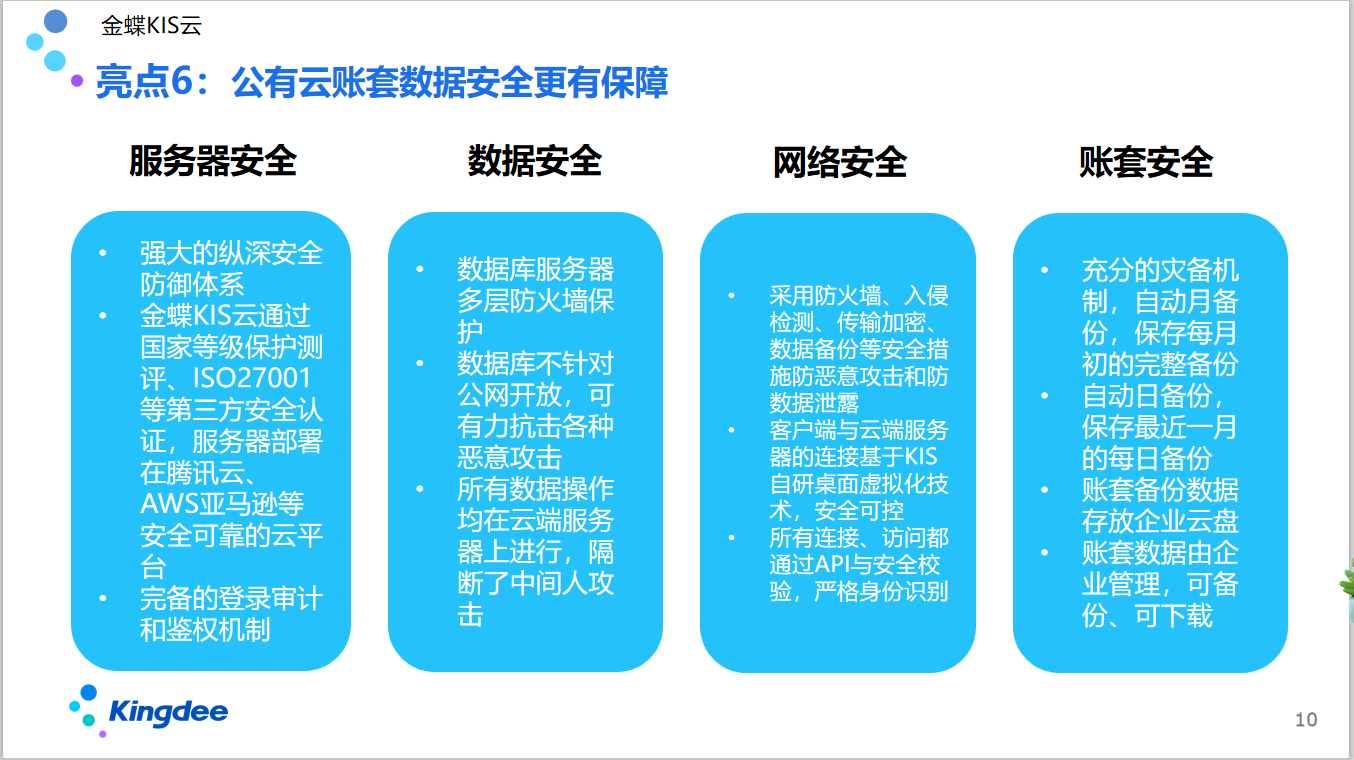 金蝶KIS云

亮点6：公有云账套数据安全更有保障

服务器安全

• 强大的纵深安全防御体系
• 金蝶KIS云通过国家等级保护测评、ISO27001等第三方安全认证，服务器部署在腾讯云、AWS亚马逊等安全可靠的云平台
• 完备的登录审计和鉴权机制

数据安全

• 数据库服务器多层防火墙保护
• 数据库不针对公网开放，可有力抗击各种恶意攻击
• 所有数据操作均在云端服务器上进行，隔断了中间人攻击

网络安全

• 采用防火墙、入侵检测、传输加密、数据备份等安全措施防恶意攻击和防数据泄露
• 客户端与云端服务器的连接基于KIS自研桌面虚拟化技术，安全可控
• 所有连接、访问都通过API与安全校验，严格身份识别

账套安全

• 充分的灾备机制，自动月备份，保存每月初的完整备份
• 自动日备份，保存最近一月的每日备份
• 账套备份数据存放企业云盘
• 账套数据由企业管理，可备份、可下载

Kingdee

10